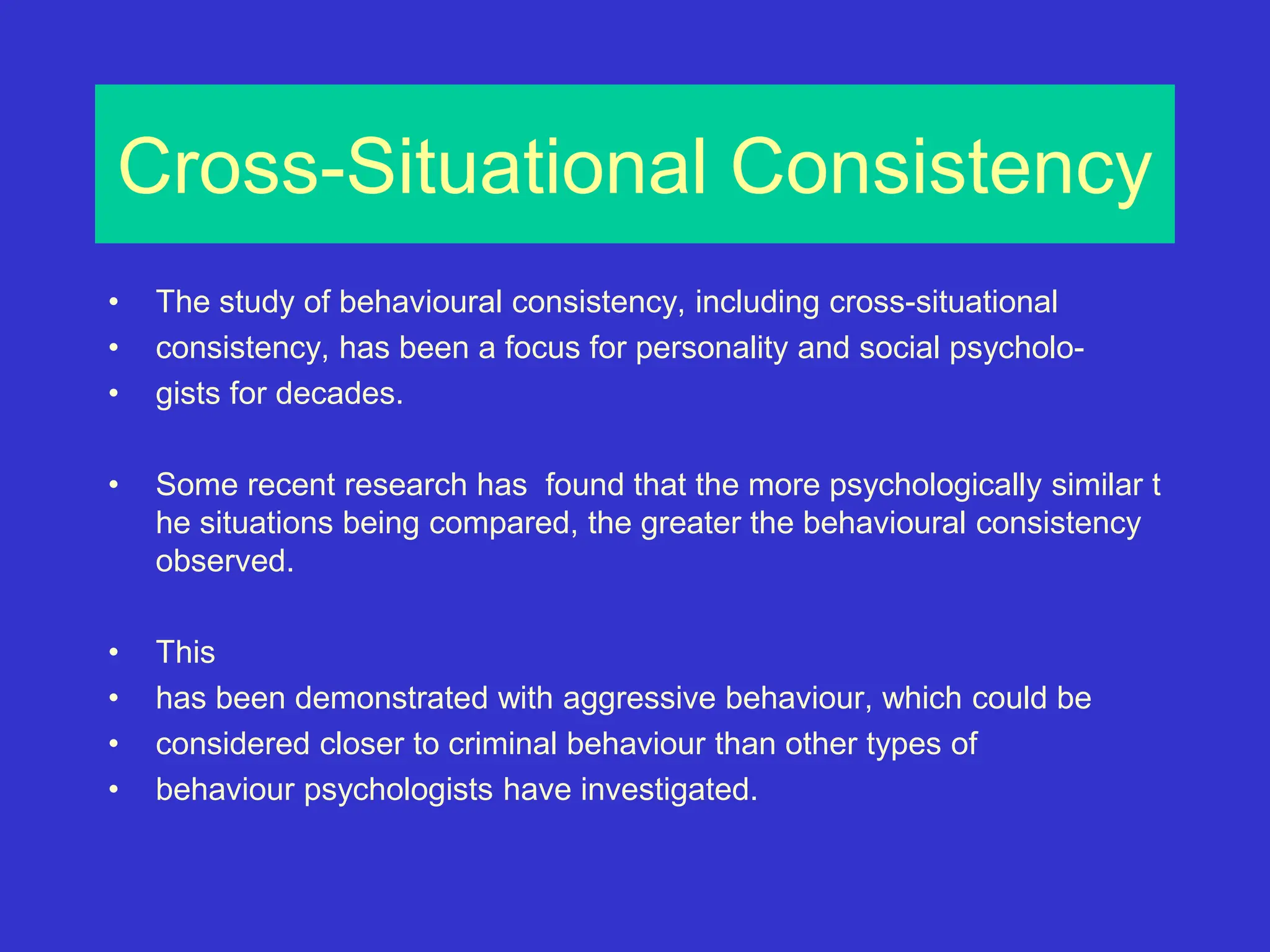 Cross-Situational Consistency

• The study of behavioural consistency, including cross-situational
• consistency, has been a focus for personality and social psycholo-
• gists for decades.

• Some recent research has found that the more psychologically similar t he situations being compared, the greater the behavioural consistency observed.

• This
• has been demonstrated with aggressive behaviour, which could be
• considered closer to criminal behaviour than other types of
• behaviour psychologists have investigated.